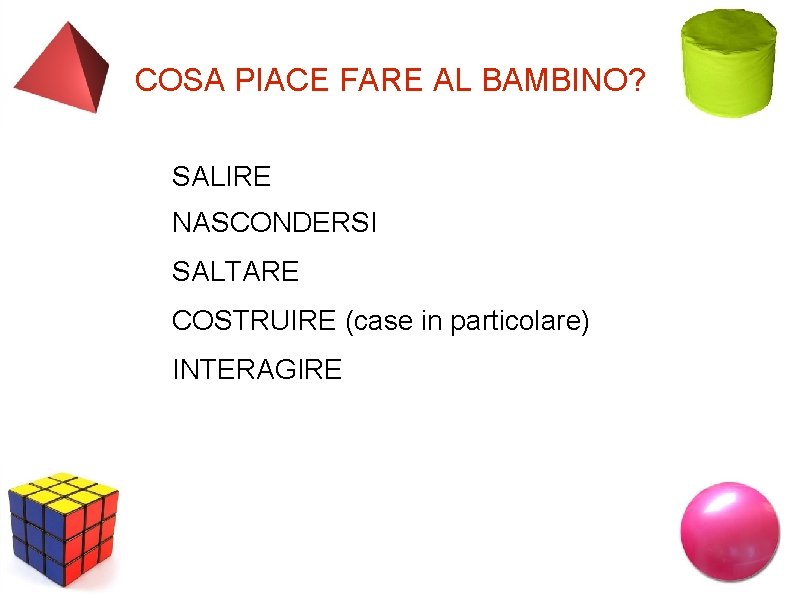 COSA PIACE FARE AL BAMBINO?

SALIRE

NASCONDERSI

SALTARE

COSTRUIRE (case in particolare)

INTERAGIRE